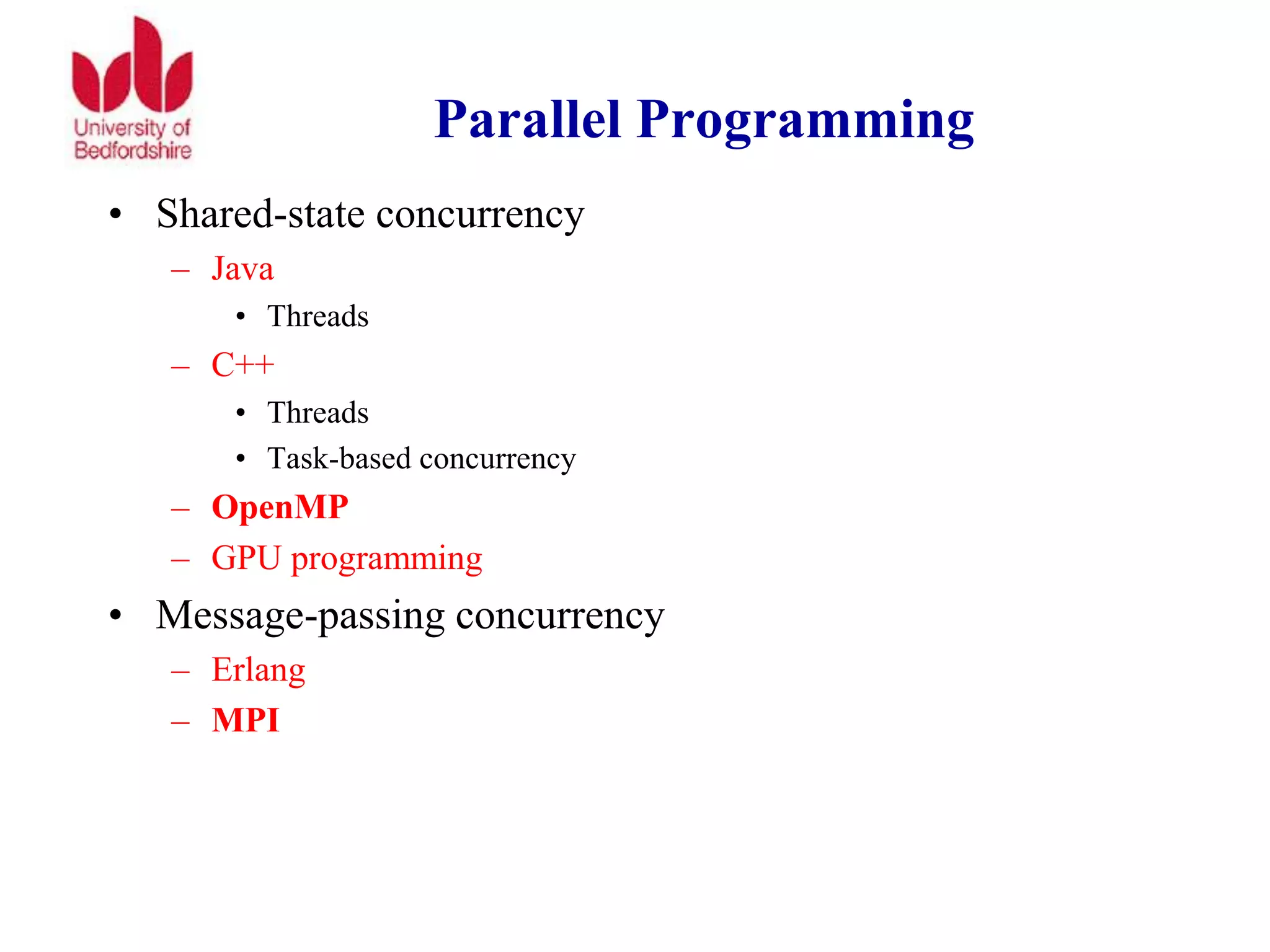 University of Bedfordshire

Parallel Programming

• Shared-state concurrency
– Java
• Threads
– C++
• Threads
• Task-based concurrency
– OpenMP
– GPU programming
• Message-passing concurrency
– Erlang
– MPI